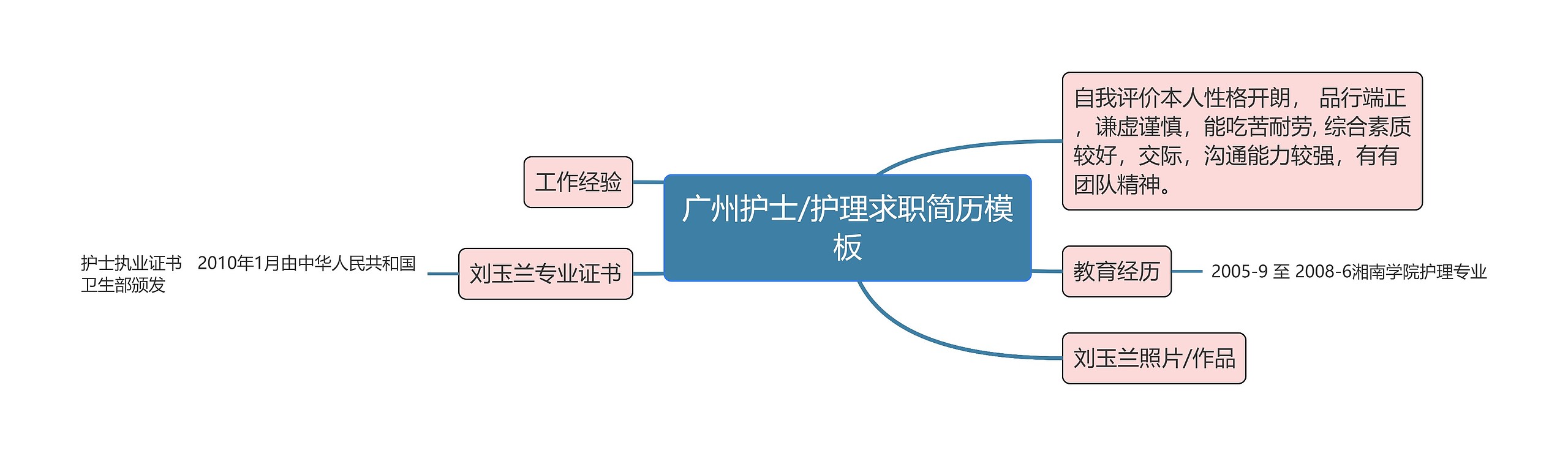 广州护士/护理求职简历模板

工作经验

刘玉兰专业证书

护士执业证书 2010年1月由中华人民共和国卫生部颁发

自我评价本人性格开朗， 品行端正，谦虚谨慎，能吃苦耐劳, 综合素质较好，交际，沟通能力较强，有有团队精神。

教育经历

2005-9 至 2008-6湘南学院护理专业

刘玉兰照片/作品